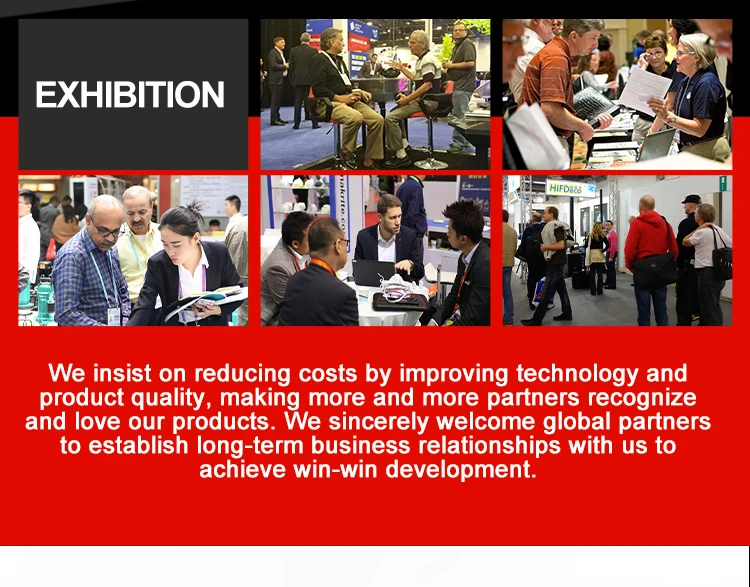 EXHIBITION

HIFD

We insist on reducing costs by improving technology and product quality, making more and more partners recognize and love our products. We sincerely welcome global partners to establish long-term business relationships with us to achieve win-win development.